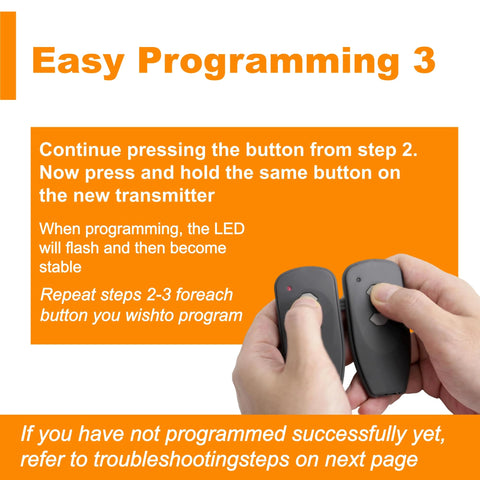 Easy Programming 3

Continue pressing the button from step 2. Now press and hold the same button on the new transmitter

When programming, the LED will flash and then become stable

Repeat steps 2-3 foreach button you wishto program

If you have not programmed successfully yet, refer to troubleshootingsteps on next page